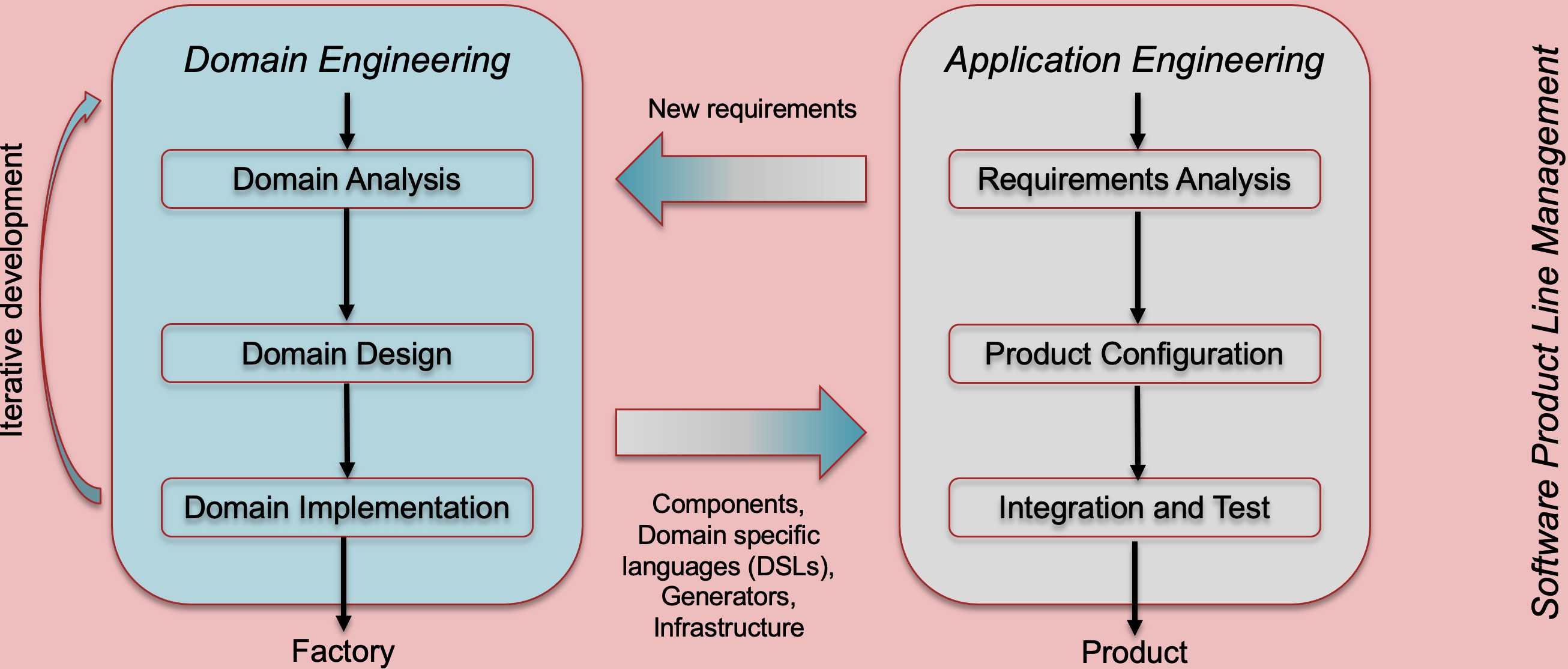 Iterative development

Domain Engineering

Domain Analysis

Domain Design

Domain Implementation

Factory

New requirements

Components, Domain specific languages (DSLs), Generators, Infrastructure

Application Engineering

Requirements Analysis

Product Configuration

Integration and Test

Product

Software Product Line Management